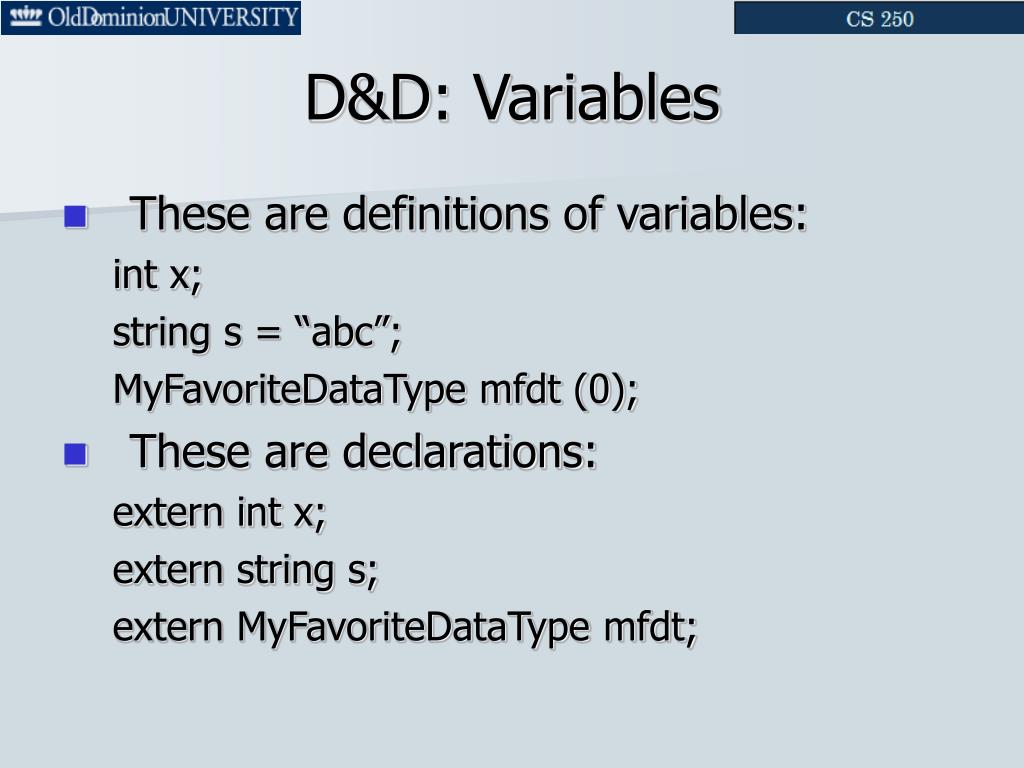 OldDominionUNIVERSITY

CS 250

D&D: Variables

These are definitions of variables:

int x;

string s = “abc”;

MyFavoriteDataType mfdt (0);

These are declarations:

extern int x;

extern string s;

extern MyFavoriteDataType mfdt;